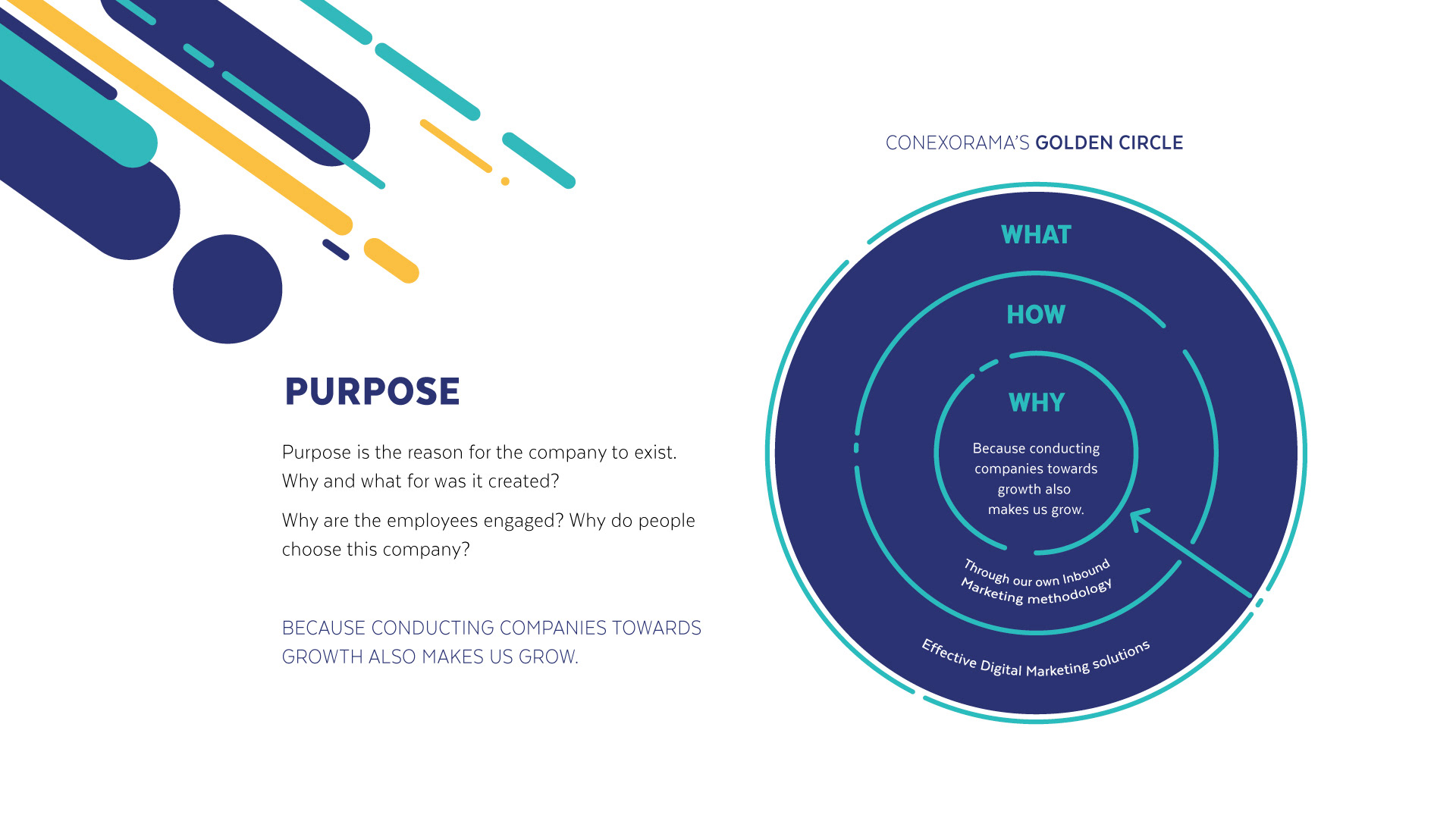 PURPOSE

Purpose is the reason for the company to exist. Why and what for was it created?

Why are the employees engaged? Why do people choose this company?

BECAUSE CONDUCTING COMPANIES TOWARDS GROWTH ALSO MAKES US GROW.

CONEXORAMA'S GOLDEN CIRCLE

WHAT

HOW

WHY

Because conducting companies towards growth also makes us grow.

Through our own Inbound Marketing methodology

Effective Digital Marketing solutions